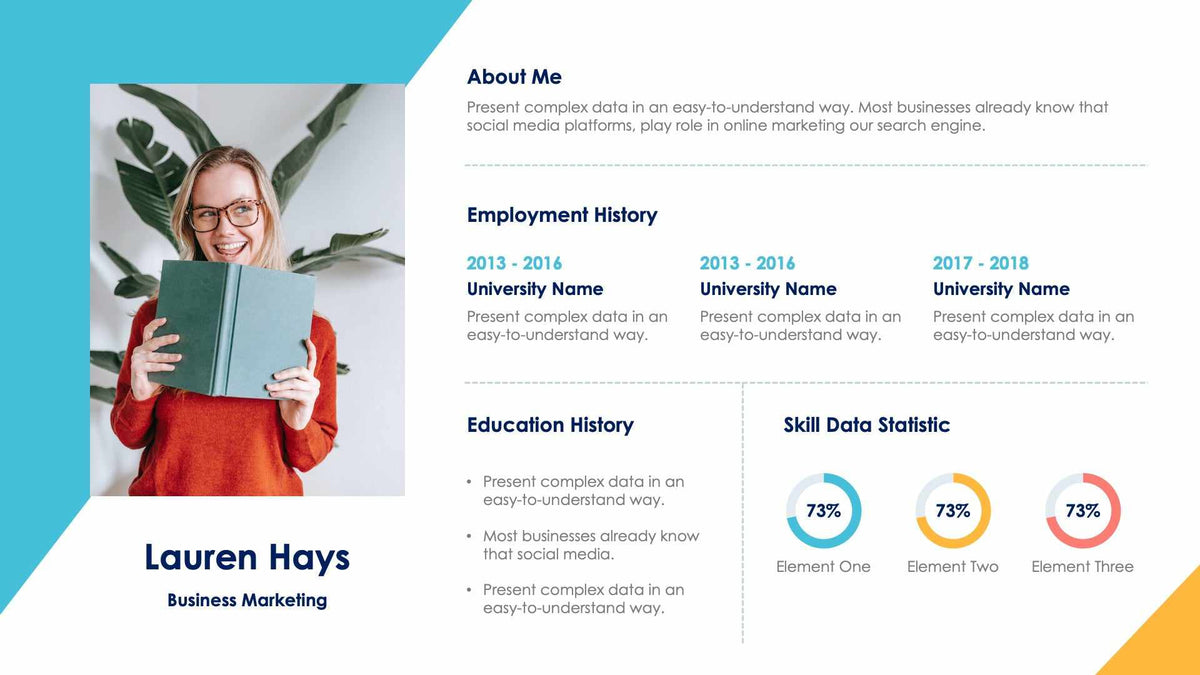 Lauren Hays
Business Marketing

About Me

Present complex data in an easy-to-understand way. Most businesses already know that social media platforms, play role in online marketing our search engine.

Employment History

2013 - 2016
University Name
Present complex data in an easy-to-understand way.

2013 - 2016
University Name
Present complex data in an easy-to-understand way.

2017 - 2018
University Name
Present complex data in an easy-to-understand way.

Education History

• Present complex data in an easy-to-understand way.
• Most businesses already know that social media.
• Present complex data in an easy-to-understand way.

Skill Data Statistic

73%
Element One

73%
Element Two

73%
Element Three